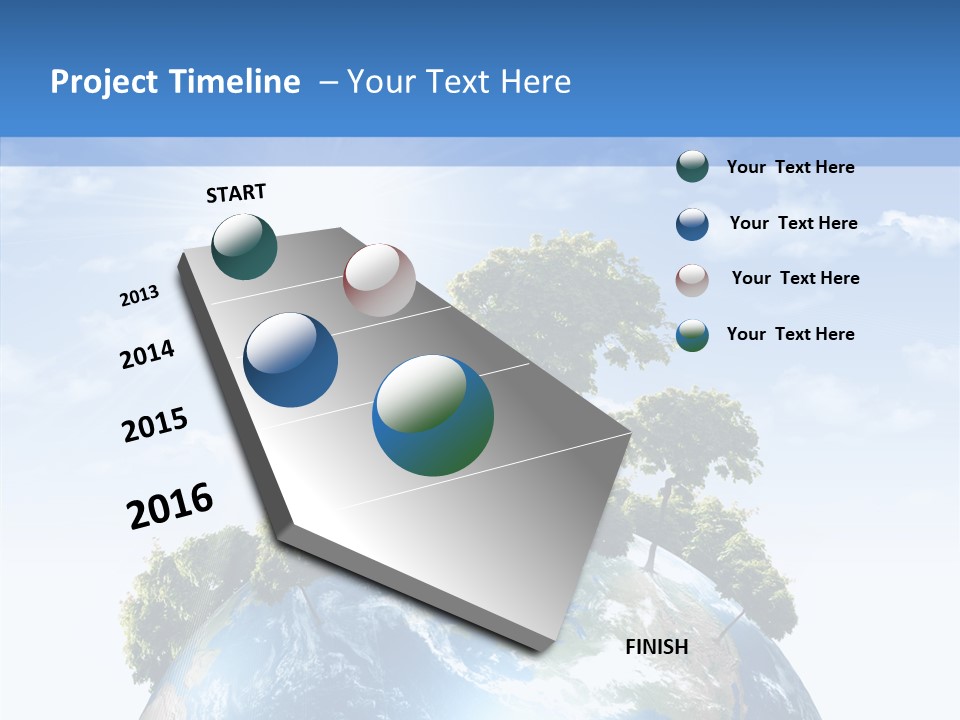 Project Timeline – Your Text Here

START

2013

2014

2015

2016

FINISH

Your Text Here

Your Text Here

Your Text Here

Your Text Here